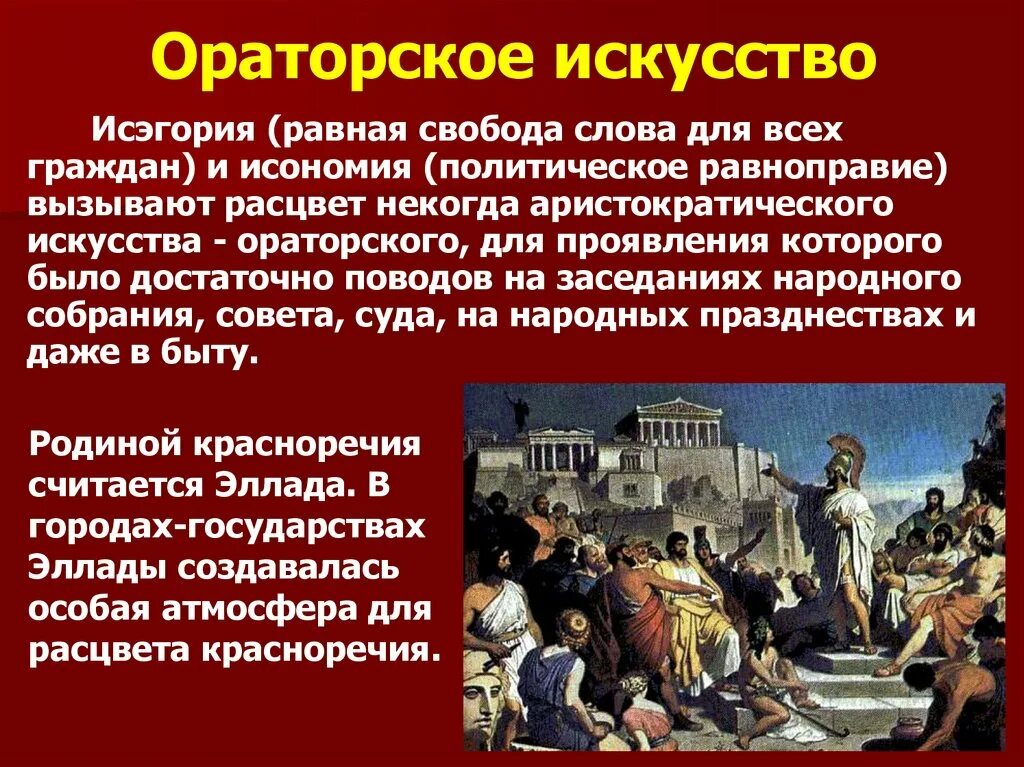 Ораторское искусство

Исэгория (равная свобода слова для всех граждан) и исономия (политическое равноправие) вызывают расцвет некогда аристократического искусства - ораторского, для проявления которого было достаточно поводов на заседаниях народного собрания, совета, суда, на народных празднествах и даже в быту.

Родиной красноречия считается Эллада. В городах-государствах Эллады создавалась особая атмосфера для расцвета красноречия.